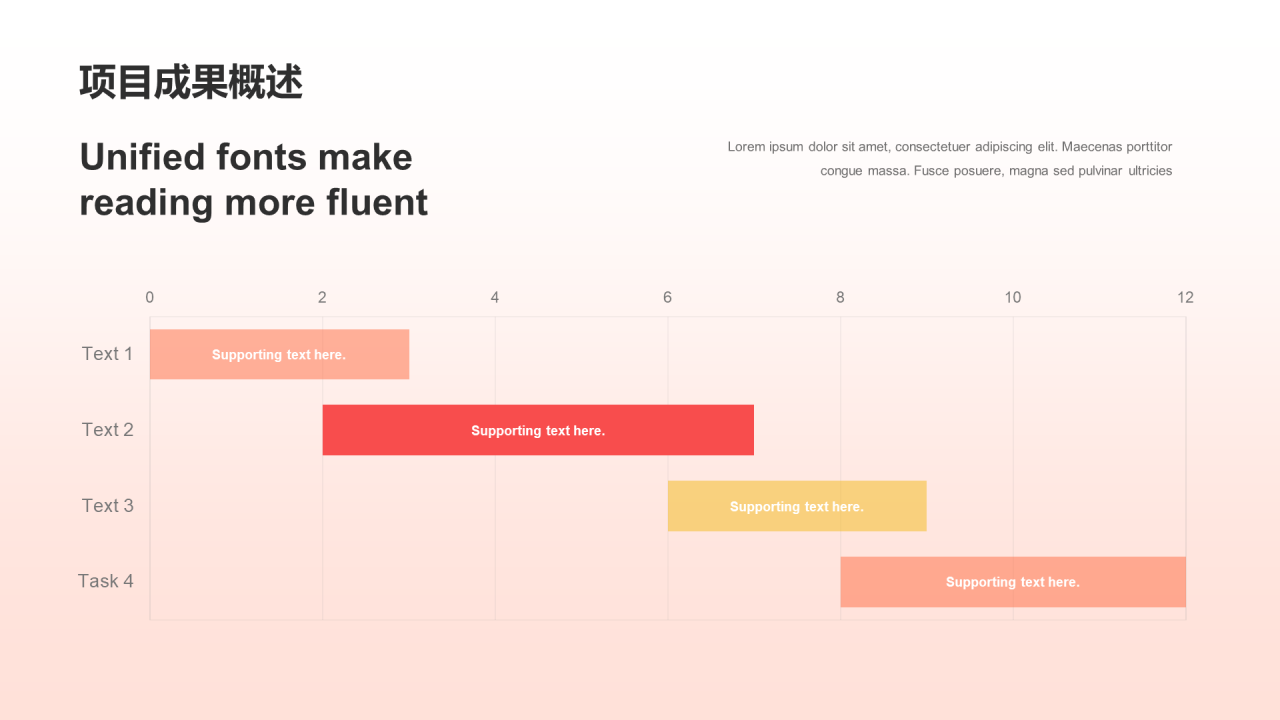 项目成果概述

Unified fonts make reading more fluent

Lorem ipsum dolor sit amet, consectetuer adipiscing elit. Maecenas porttitor congue massa. Fusce posuere, magna sed pulvinar ultricies

0 2 4 6 8 10 12

Text 1
Supporting text here.

Text 2
Supporting text here.

Text 3
Supporting text here.

Task 4
Supporting text here.